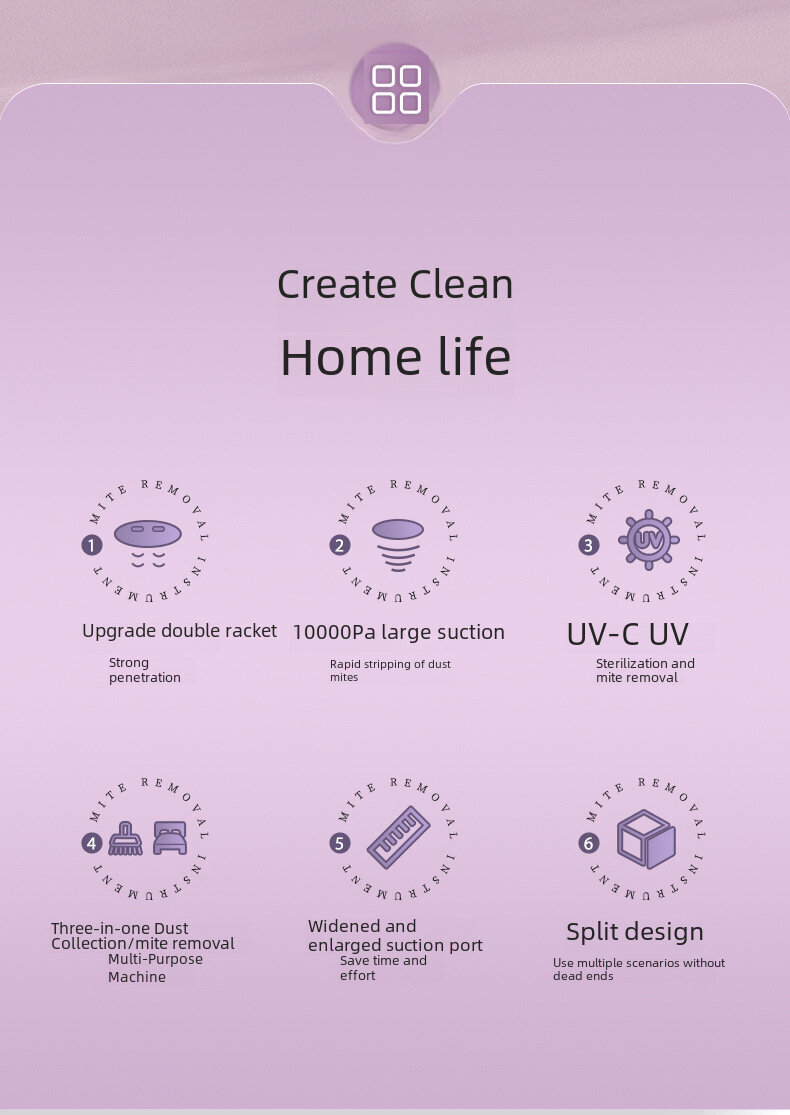 Create Clean

Home life

MITE REMOVAL INSTRUMENT
1
Upgrade double racket
Strong penetration

MITE REMOVAL INSTRUMENT
2
10000Pa large suction
Rapid stripping of dust mites

MITE REMOVAL INSTRUMENT
3
UV
UV-C UV
Sterilization and mite removal

MITE REMOVAL INSTRUMENT
4
Three-in-one Dust Collection/mite removal
Multi-Purpose Machine

MITE REMOVAL INSTRUMENT
5
Widened and enlarged suction port
Save time and effort

MITE REMOVAL INSTRUMENT
6
Split design
Use multiple scenarios without dead ends